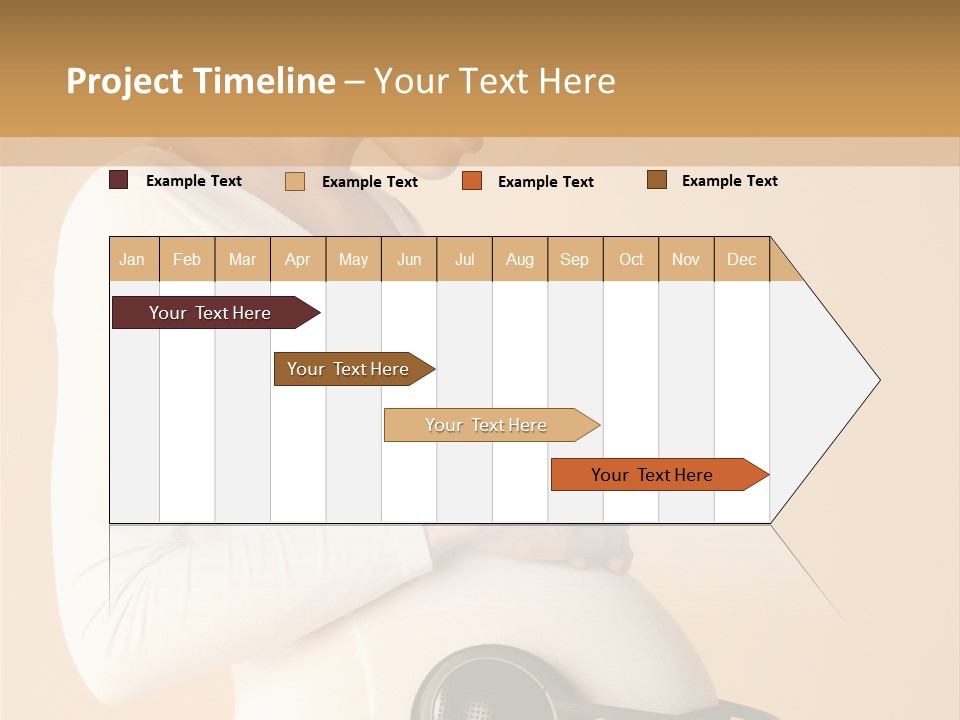 Project Timeline – Your Text Here

Example Text Example Text Example Text Example Text

| Jan | Feb | Mar | Apr | May | Jun | Jul | Aug | Sep | Oct | Nov | Dec |
|---|---|---|---|---|---|---|---|---|---|---|---|

Your Text Here

Your Text Here

Your Text Here

Your Text Here